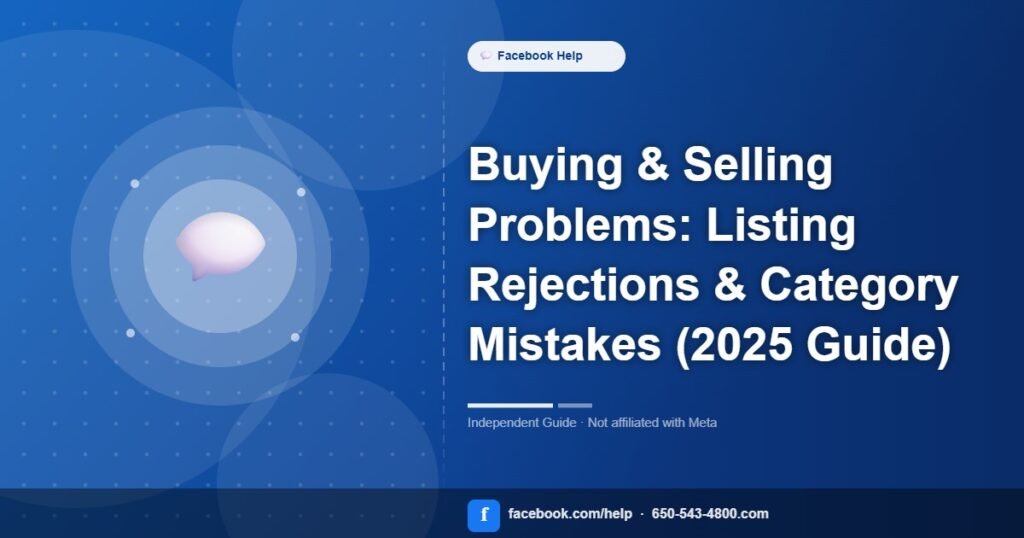 Facebook Help

Buying & Selling Problems: Listing Rejections & Category Mistakes (2025 Guide)

Independent Guide · Not affiliated with Meta

f facebook.com/help · 650-543-4800.com